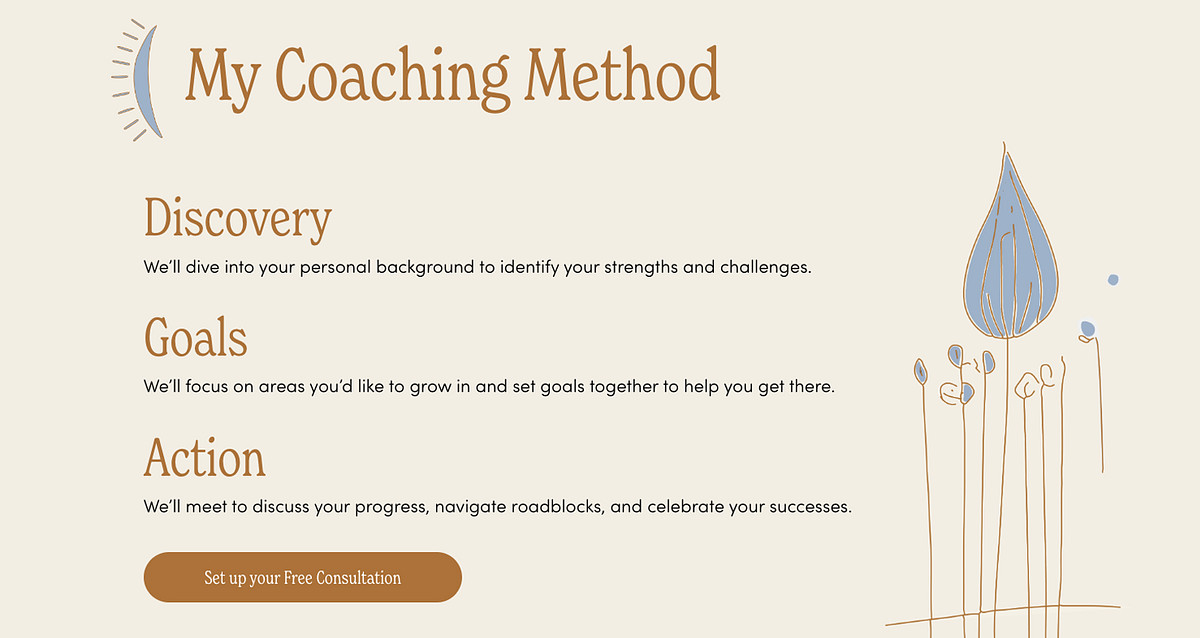 My Coaching Method

Discovery

We'll dive into your personal background to identify your strengths and challenges.

Goals

We'll focus on areas you'd like to grow in and set goals together to help you get there.

Action

We'll meet to discuss your progress, navigate roadblocks, and celebrate your successes.

Set up your Free Consultation